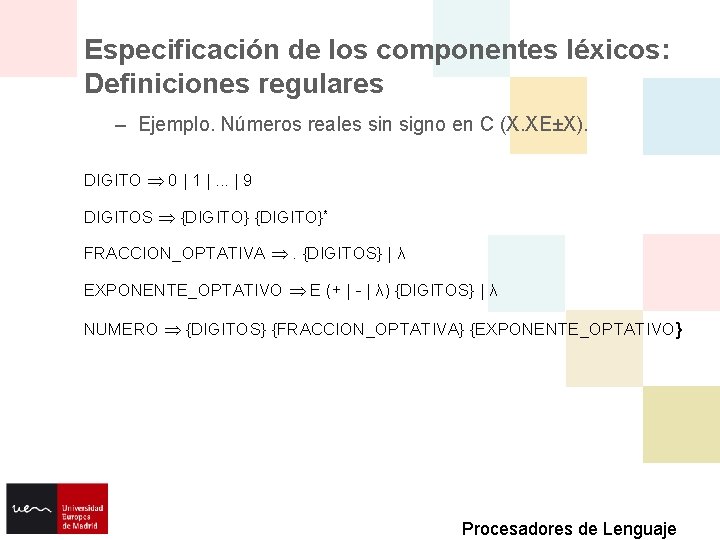 Especificación de los componentes léxicos: Definiciones regulares

– Ejemplo. Números reales sin signo en C (X.XE±X).

DIGITO $\Rightarrow$ 0 | 1 | ... | 9

DIGITOS $\Rightarrow$ {DIGITO} {DIGITO}$^*$

FRACCION_OPTATIVA $\Rightarrow$ . {DIGITOS} | λ

EXPONENTE_OPTATIVO $\Rightarrow$ E (+ | - | λ) {DIGITOS} | λ

NUMERO $\Rightarrow$ {DIGITOS} {FRACCION_OPTATIVA} {EXPONENTE_OPTATIVO}

uem Universidad Europea de Madrid

Procesadores de Lenguaje